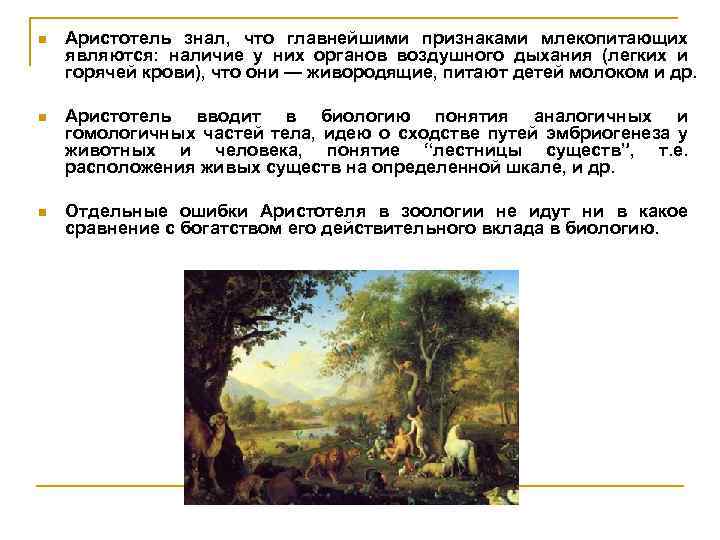 Аристотель знал, что главнейшими признаками млекопитающих являются: наличие у них органов воздушного дыхания (легких и горячей крови), что они — живородящие, питают детей молоком и др.

Аристотель вводит в биологию понятия аналогичных и гомологичных частей тела, идею о сходстве путей эмбриогенеза у животных и человека, понятие “лестницы существ”, т.е. расположения живых существ на определенной шкале, и др.

Отдельные ошибки Аристотеля в зоологии не идут ни в какое сравнение с богатством его действительного вклада в биологию.